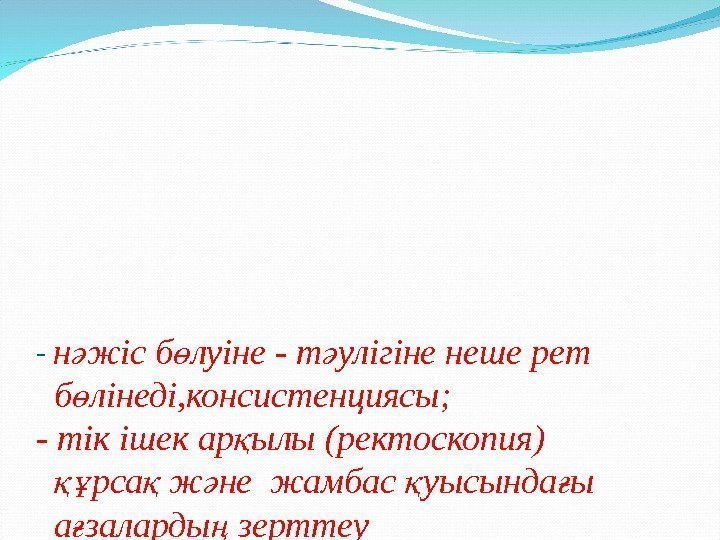 - нәжіс бөлуіне - тәулігіне неше рет бөлінеді,консистенциясы;
- тік ішек арқылы (ректоскопия) құрсақ және жамбас қуысындағы ағзалардың зерттеу